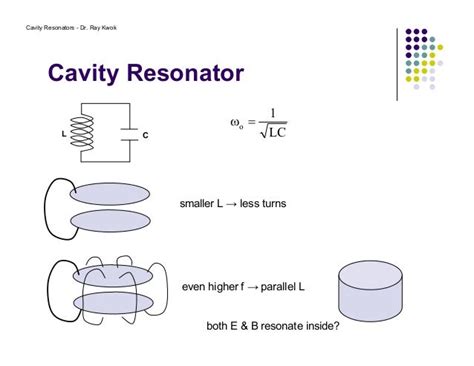 Cavity Resonators - Dr. Ray Kwok

Cavity Resonator

L

C

$\omega_o = \frac{1}{\sqrt{LC}}$

smaller L → less turns

even higher f → parallel L

both E & B resonate inside?